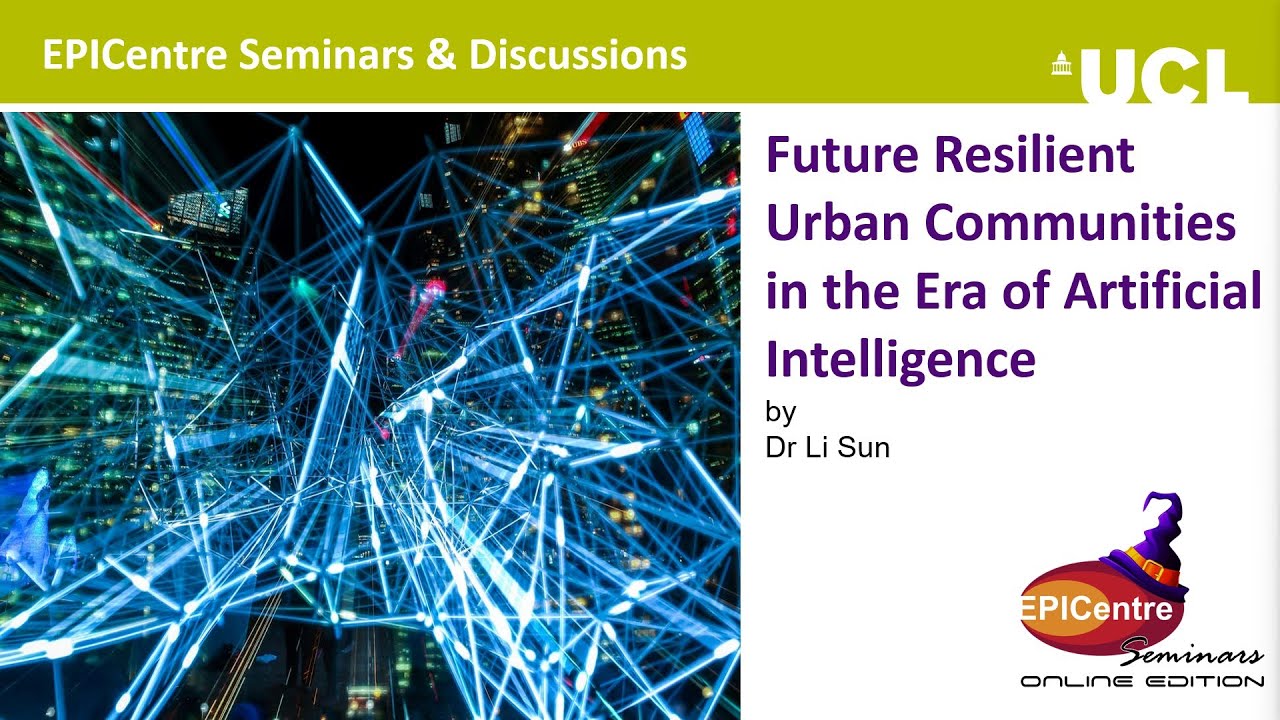 EPICentre Seminars & Discussions

UCL

Future Resilient Urban Communities in the Era of Artificial Intelligence

by
Dr Li Sun

EPICentre
Seminars
ONLINE EDITION